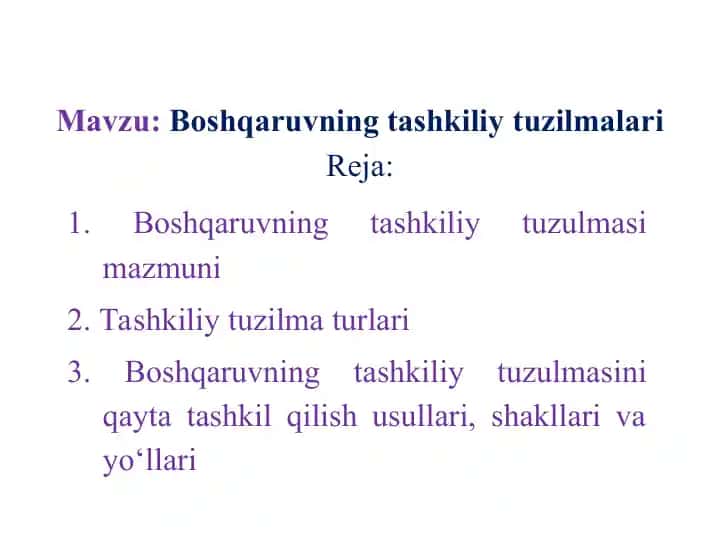 Mavzu: Boshqaruvning tashkiliy tuzilmalari
Reja:

1. Boshqaruvning tashkiliy tuzulmasi mazmuni

2. Tashkiliy tuzilma turlari

3. Boshqaruvning tashkiliy tuzulmasini qayta tashkil qilish usullari, shakllari va yo‘llari